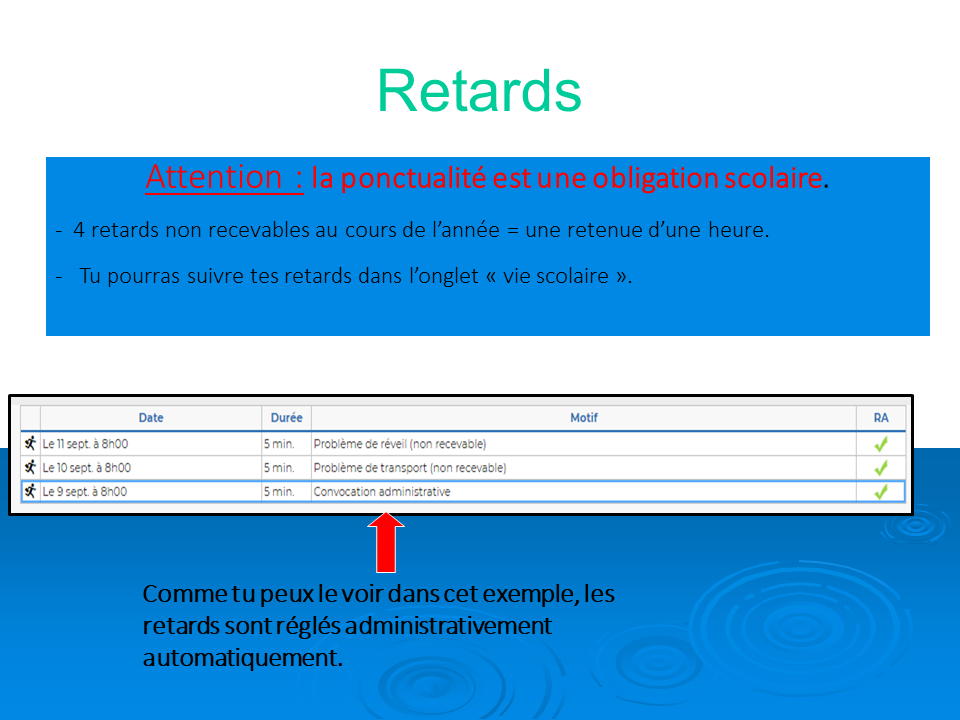 Retards

Attention : la ponctualité est une obligation scolaire.

- 4 retards non recevables au cours de l'année = une retenue d'une heure.

- Tu pourras suivre tes retards dans l'onglet « vie scolaire ».

| | Date | Durée | Motif | RA |
|---|---|---|---|---|
| | Le 11 sept. à 8h00 | 5 min. | Problème de réveil (non recevable) | ✓ |
| | Le 10 sept. à 8h00 | 5 min. | Problème de transport (non recevable) | ✓ |
| | Le 9 sept. à 8h00 | 5 min. | Convocation administrative | ✓ |

Comme tu peux le voir dans cet exemple, les retards sont réglés administrativement automatiquement.